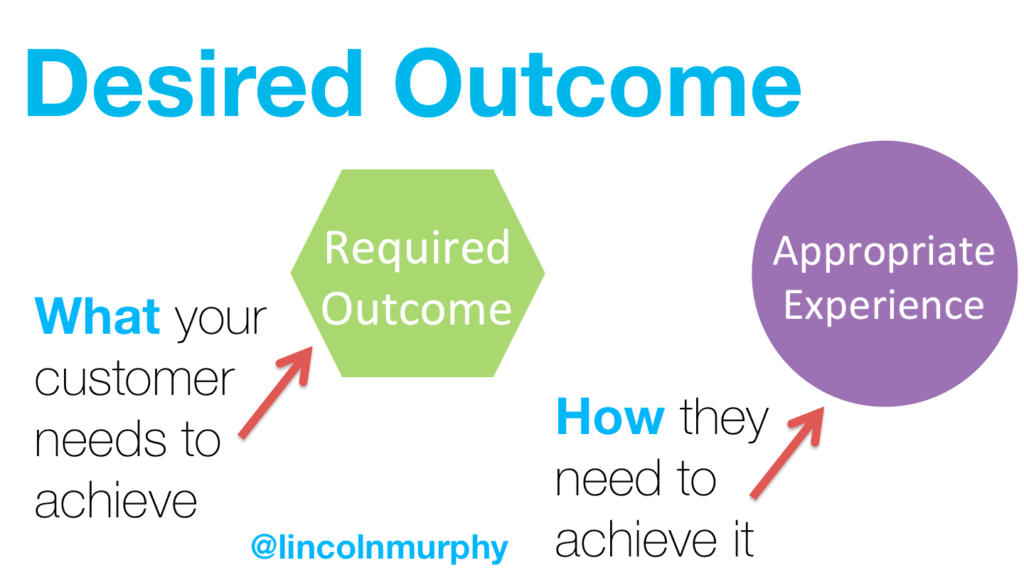 Desired Outcome

Required Outcome

Appropriate Experience

What your customer needs to achieve

How they need to achieve it

@lincolnmurphy